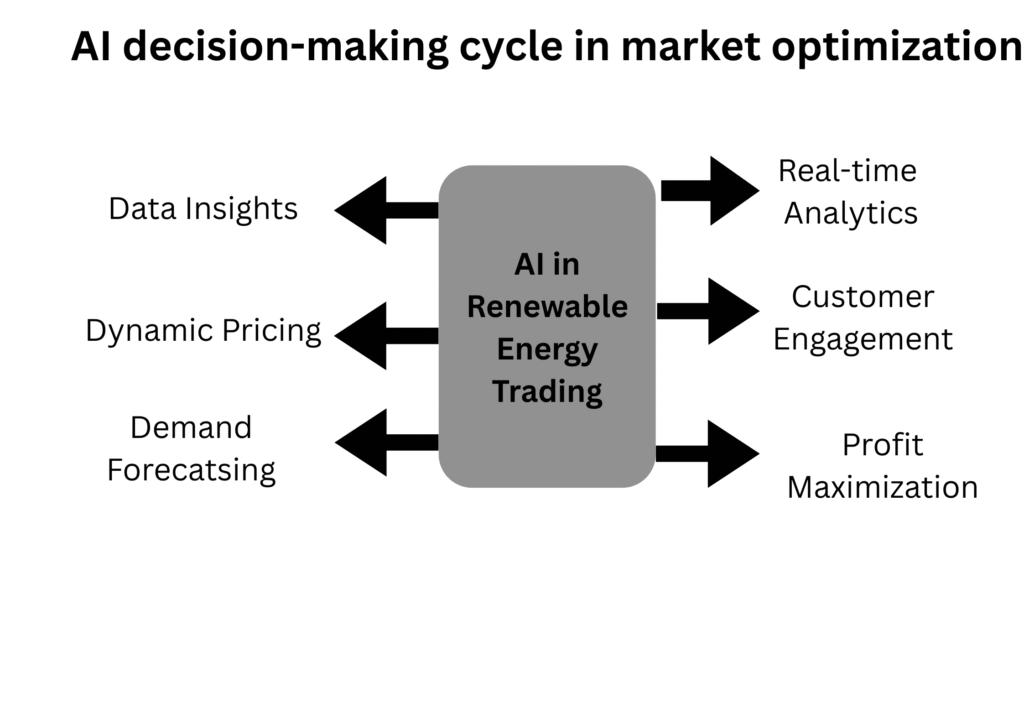 AI decision-making cycle in market optimization

Data Insights

Dynamic Pricing

Demand Forecatsing

AI in Renewable Energy Trading

Real-time Analytics

Customer Engagement

Profit Maximization